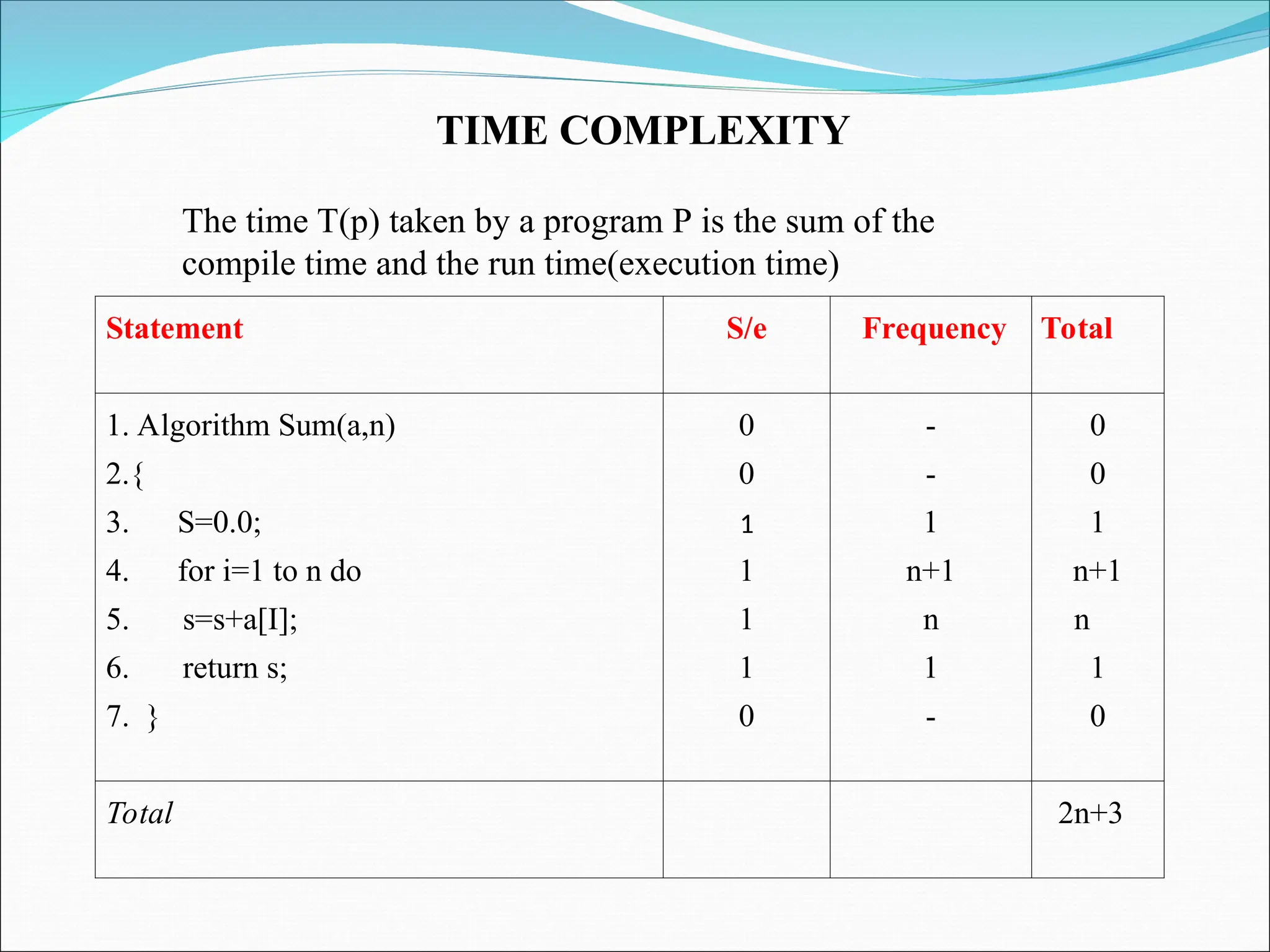 TIME COMPLEXITY

The time T(p) taken by a program P is the sum of the compile time and the run time(execution time)

| Statement | S/e | Frequency | Total |
|---|---|---|---|
| 1. Algorithm Sum(a,n) | 0 | - | 0 |
| 2.{ | 0 | - | 0 |
| 3. S=0.0; | 1 | 1 | 1 |
| 4. for i=1 to n do | 1 | n+1 | n+1 |
| 5. s=s+a[I]; | 1 | n | n |
| 6. return s; | 1 | 1 | 1 |
| 7. } | 0 | - | 0 |
| Total | | | 2n+3 |